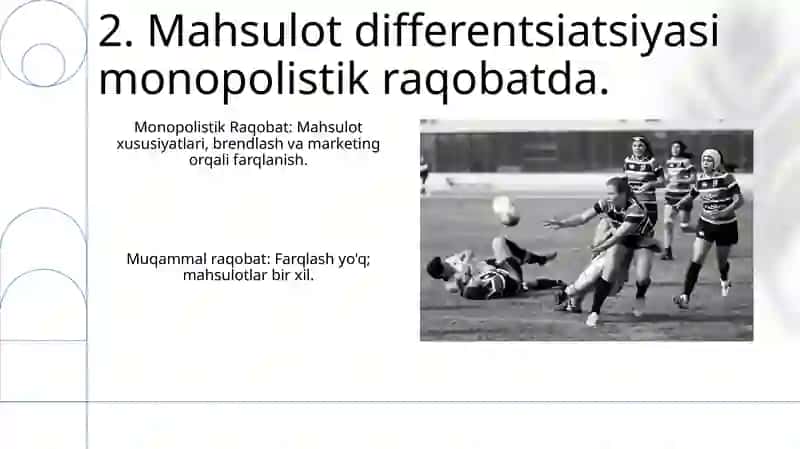 2. Mahsulot differentsiatsiyasi monopolistik raqobatda.

Monopolistik Raqobat: Mahsulot xususiyatlari, brendlash va marketing orqali farqlanish.

Muqammal raqobat: Farqlash yo'q; mahsulotlar bir xil.